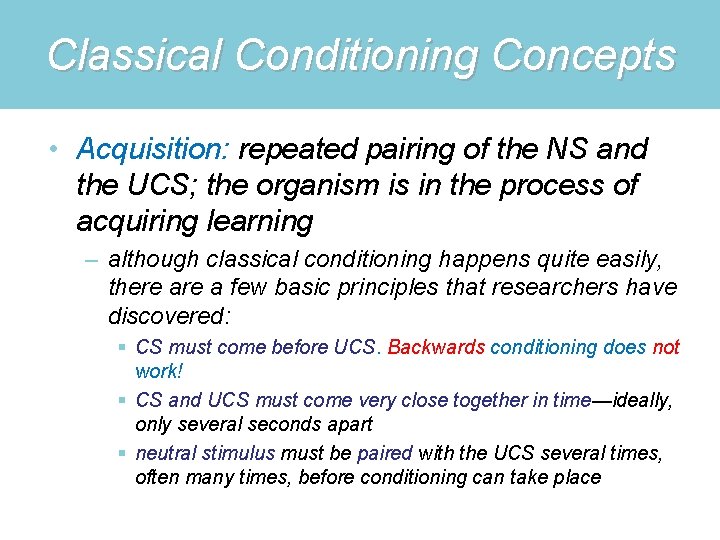 Classical Conditioning Concepts

• Acquisition: repeated pairing of the NS and the UCS; the organism is in the process of acquiring learning

– although classical conditioning happens quite easily, there are a few basic principles that researchers have discovered:

▪ CS must come before UCS. Backwards conditioning does not work!

▪ CS and UCS must come very close together in time—ideally, only several seconds apart

▪ neutral stimulus must be paired with the UCS several times, often many times, before conditioning can take place